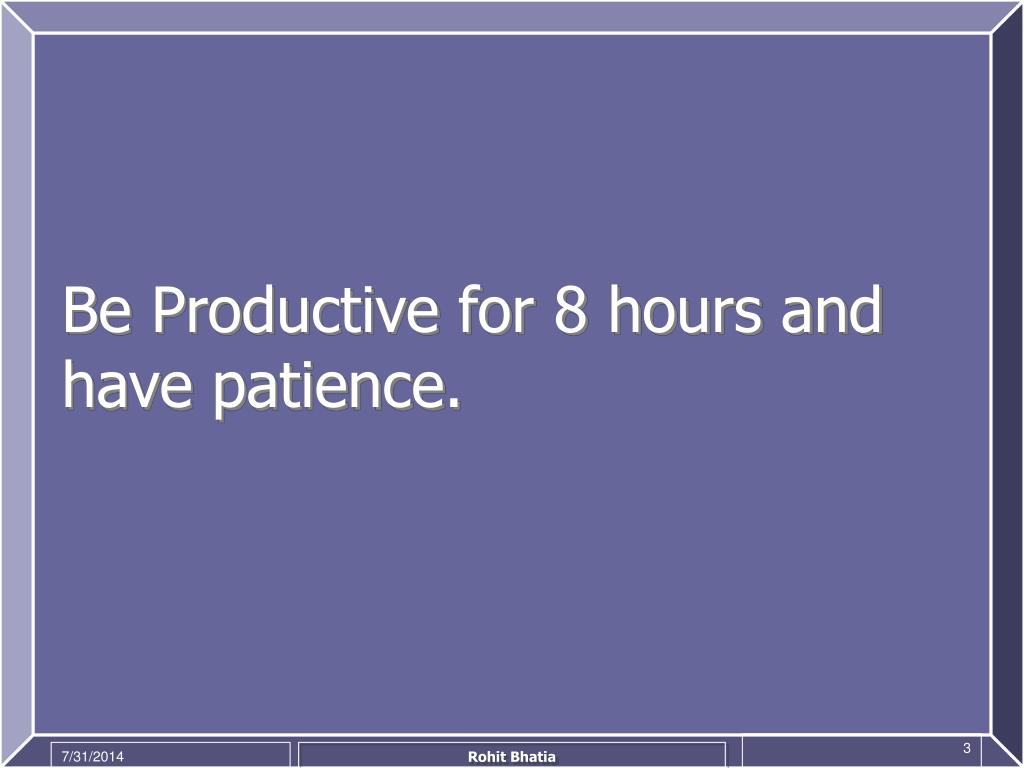 Be Productive for 8 hours and have patience.

7/31/2014

Rohit Bhatia

3